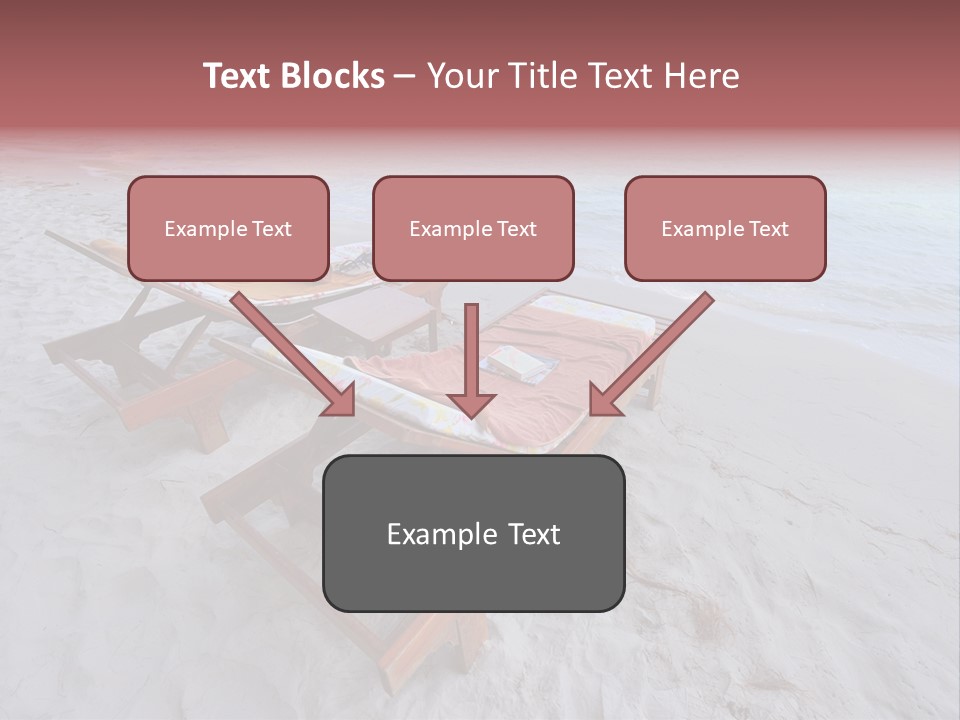 Text Blocks – Your Title Text Here

Example Text

Example Text

Example Text

Example Text